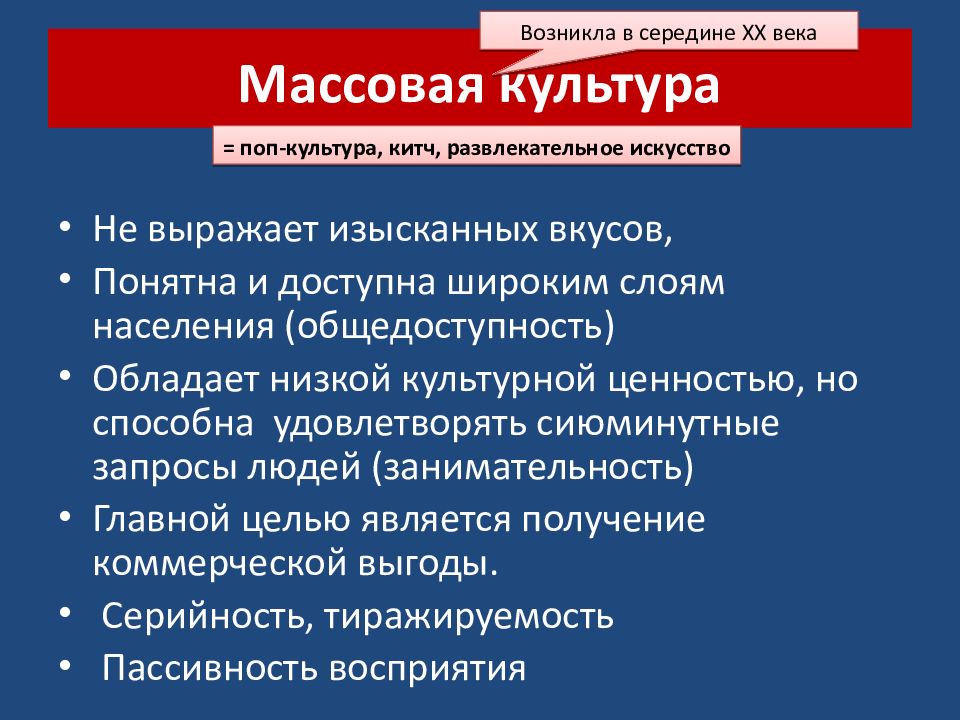 Возникла в середине XX века

Массовая культура

= поп-культура, китч, развлекательное искусство

• Не выражает изысканных вкусов,
• Понятна и доступна широким слоям населения (общедоступность)
• Обладает низкой культурной ценностью, но способна удовлетворять сиюминутные запросы людей (занимательность)
• Главной целью является получение коммерческой выгоды.
• Серийность, тиражируемость
• Пассивность восприятия